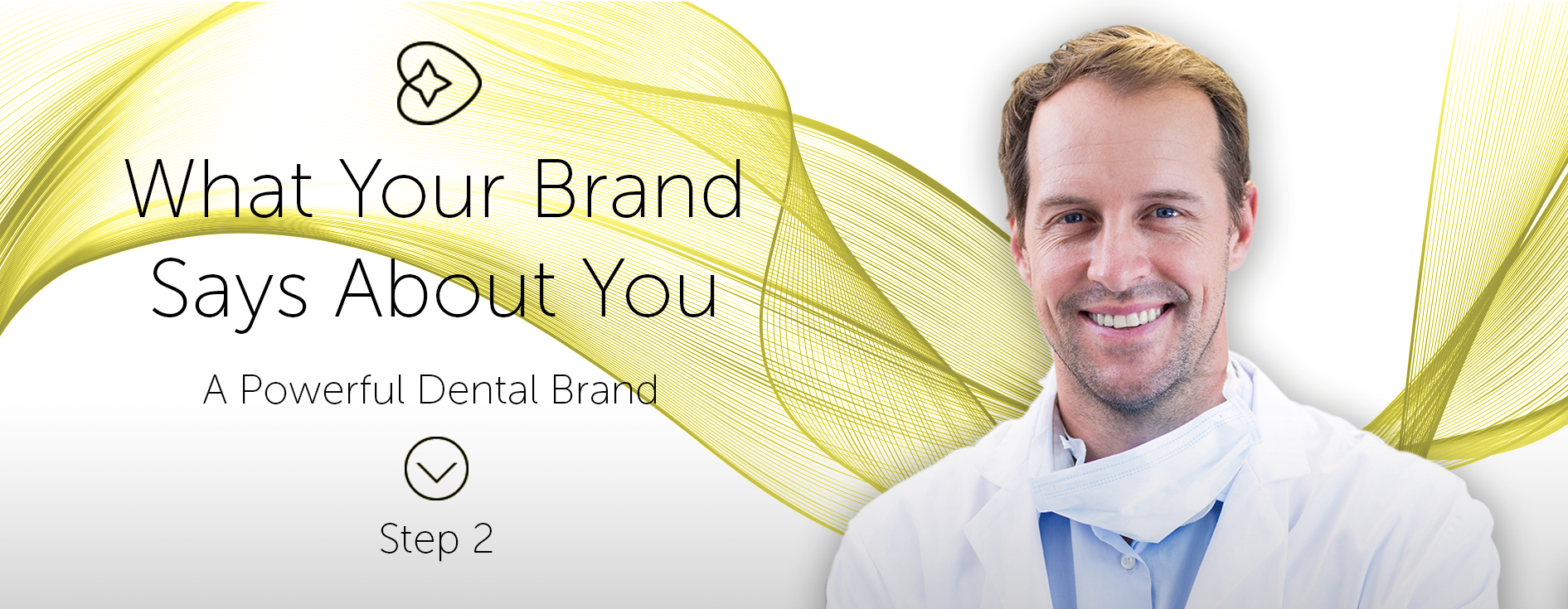 What Your Brand Says About You

A Powerful Dental Brand

Step 2